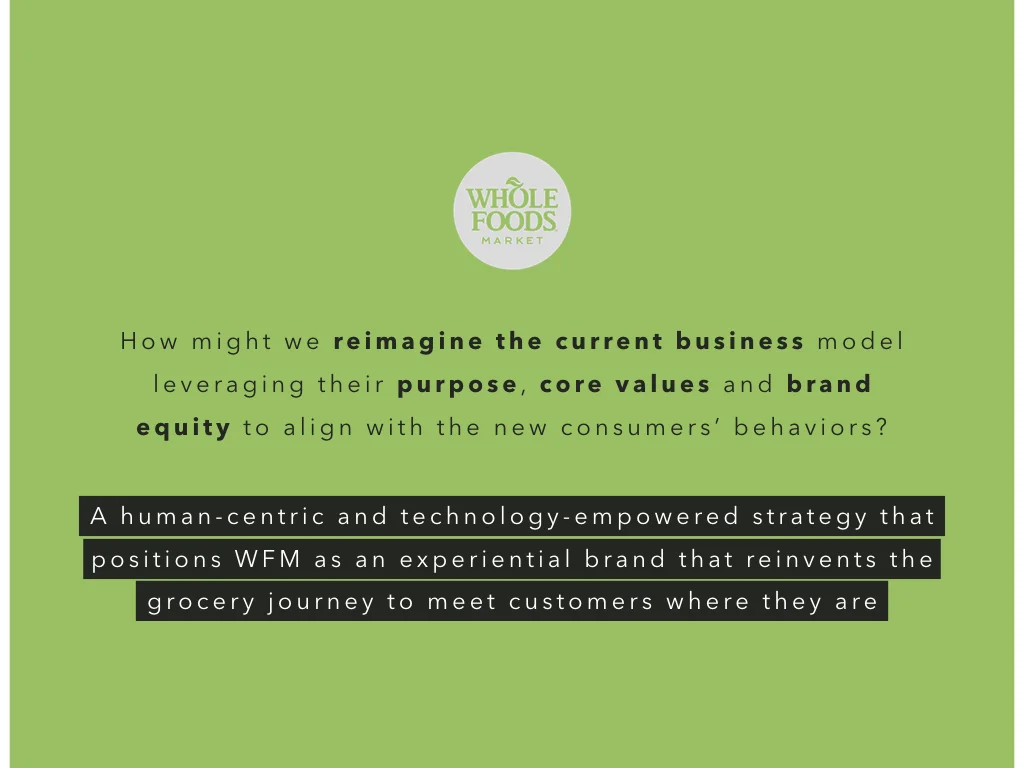 WHOLE FOODS MARKET

How might we reimagine the current business model leveraging their purpose, core values and brand equity to align with the new consumers' behaviors?

A human-centric and technology-empowered strategy that positions WFM as an experiential brand that reinvents the grocery journey to meet customers where they are